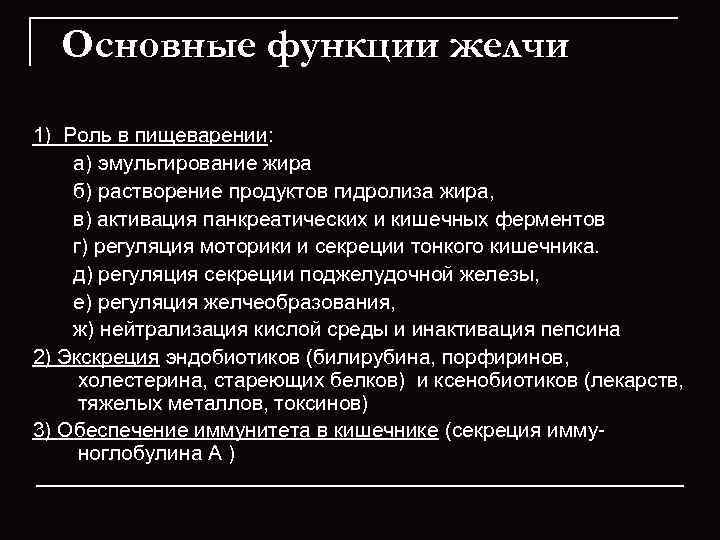 Основные функции желчи

1) Роль в пищеварении:

а) эмульгирование жира

б) растворение продуктов гидролиза жира,

в) активация панкреатических и кишечных ферментов

г) регуляция моторики и секреции тонкого кишечника.

д) регуляция секреции поджелудочной железы,

е) регуляция желчеобразования,

ж) нейтрализация кислой среды и инактивация пепсина

2) Экскреция эндобиотиков (билирубина, порфиринов, холестерина, стареющих белков) и ксенобиотиков (лекарств, тяжелых металлов, токсинов)

3) Обеспечение иммунитета в кишечнике (секреция иммуноглобулина А )